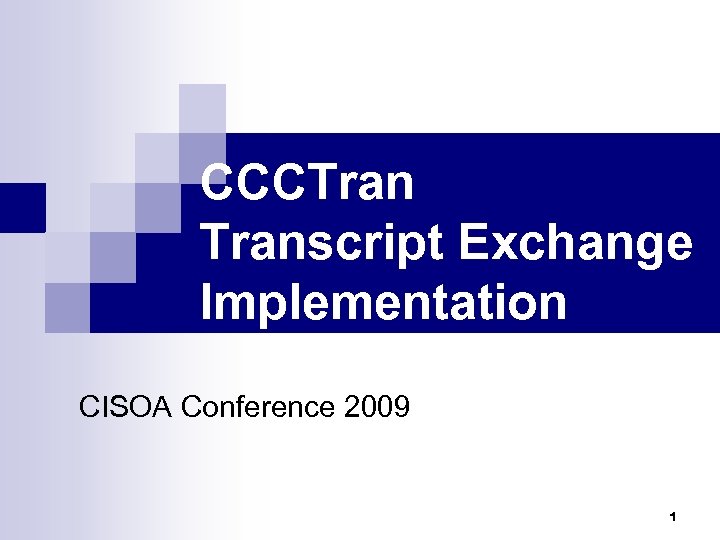 CCCTran
Transcript Exchange
Implementation

CISOA Conference 2009

1